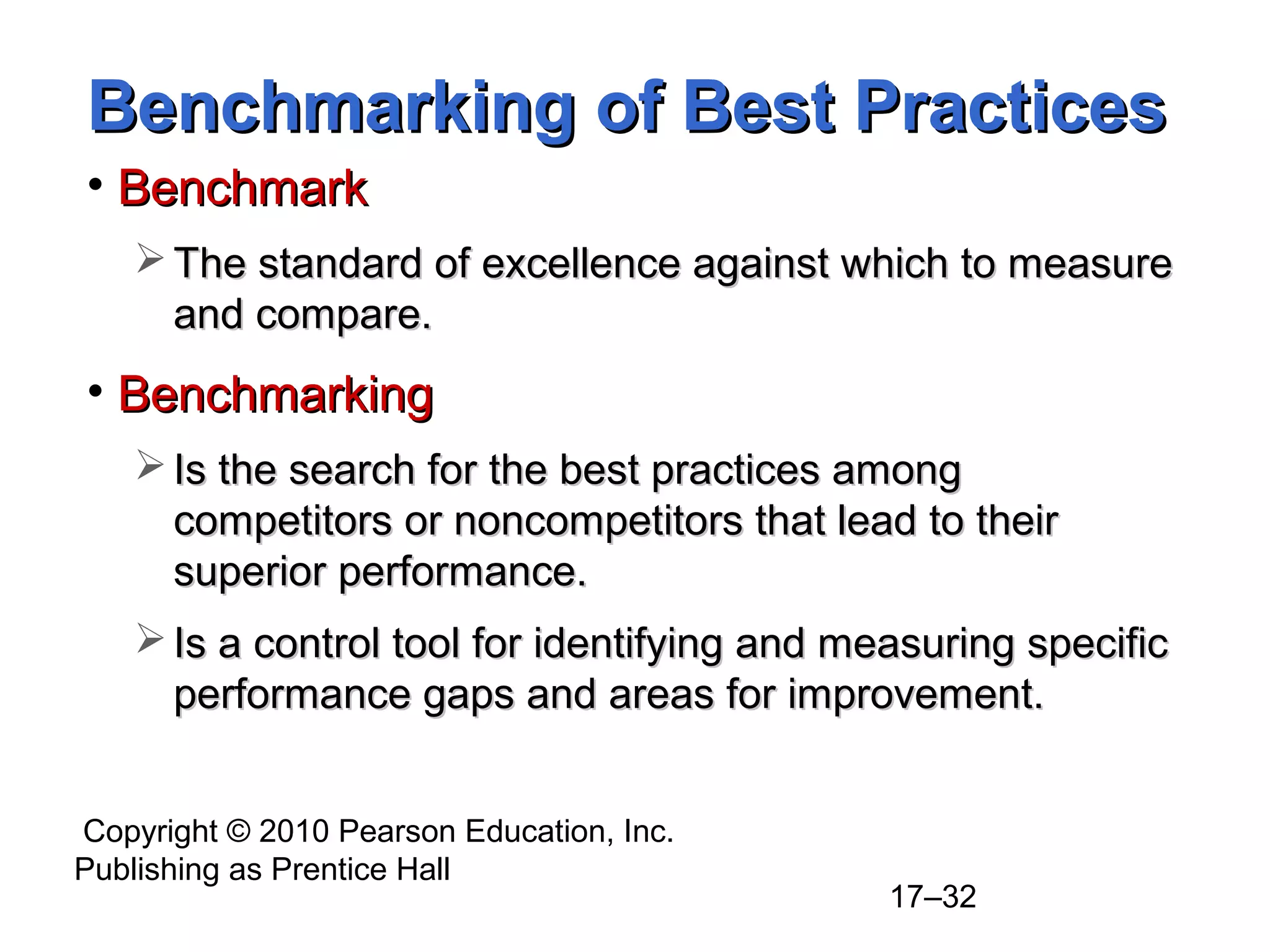 Benchmarking of Best Practices

• Benchmark

➢ The standard of excellence against which to measure and compare.

• Benchmarking

➢ Is the search for the best practices among competitors or noncompetitors that lead to their superior performance.

➢ Is a control tool for identifying and measuring specific performance gaps and areas for improvement.

Copyright © 2010 Pearson Education, Inc. Publishing as Prentice Hall

17–32